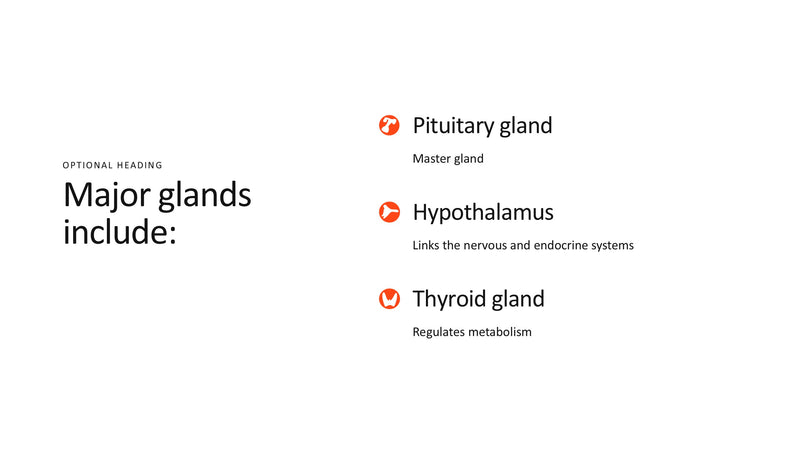 OPTIONAL HEADING

Major glands include:

Pituitary gland

Master gland

Hypothalamus

Links the nervous and endocrine systems

Thyroid gland

Regulates metabolism